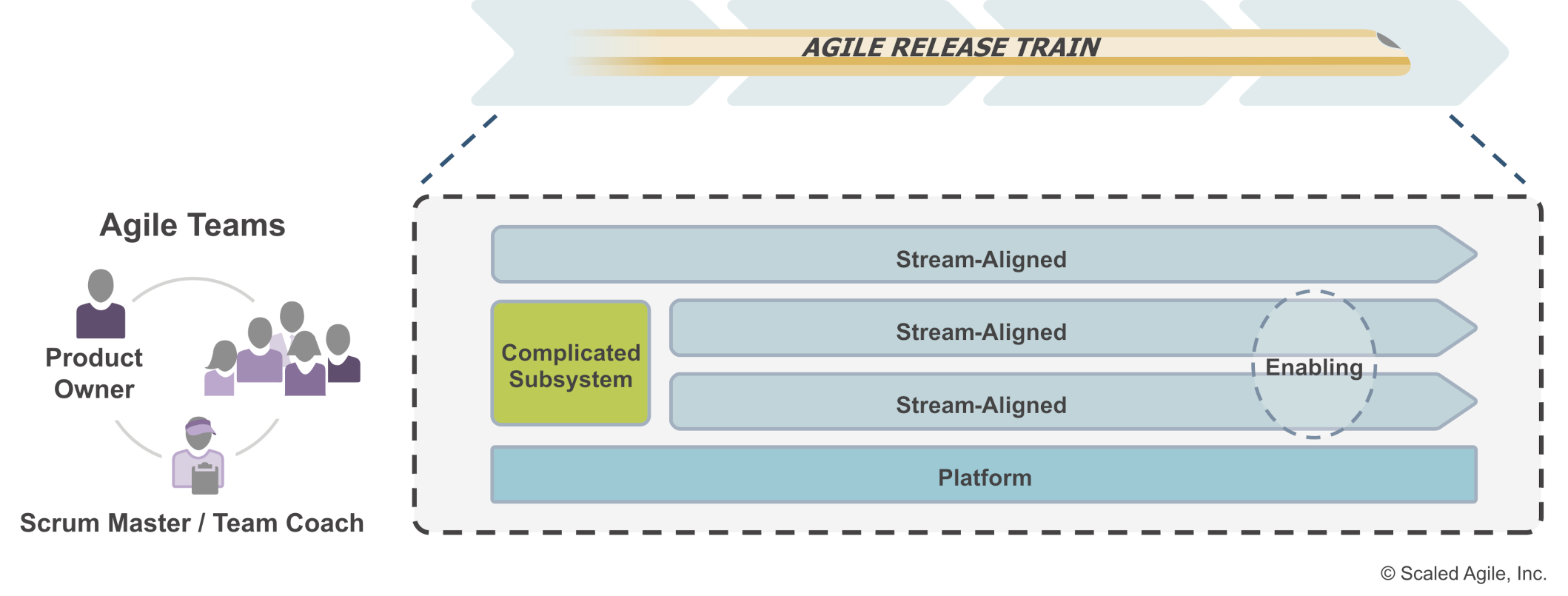 AGILE RELEASE TRAIN

Agile Teams

Product Owner

Scrum Master / Team Coach

Stream-Aligned

Complicated Subsystem

Stream-Aligned

Stream-Aligned

Enabling

Platform

© Scaled Agile, Inc.